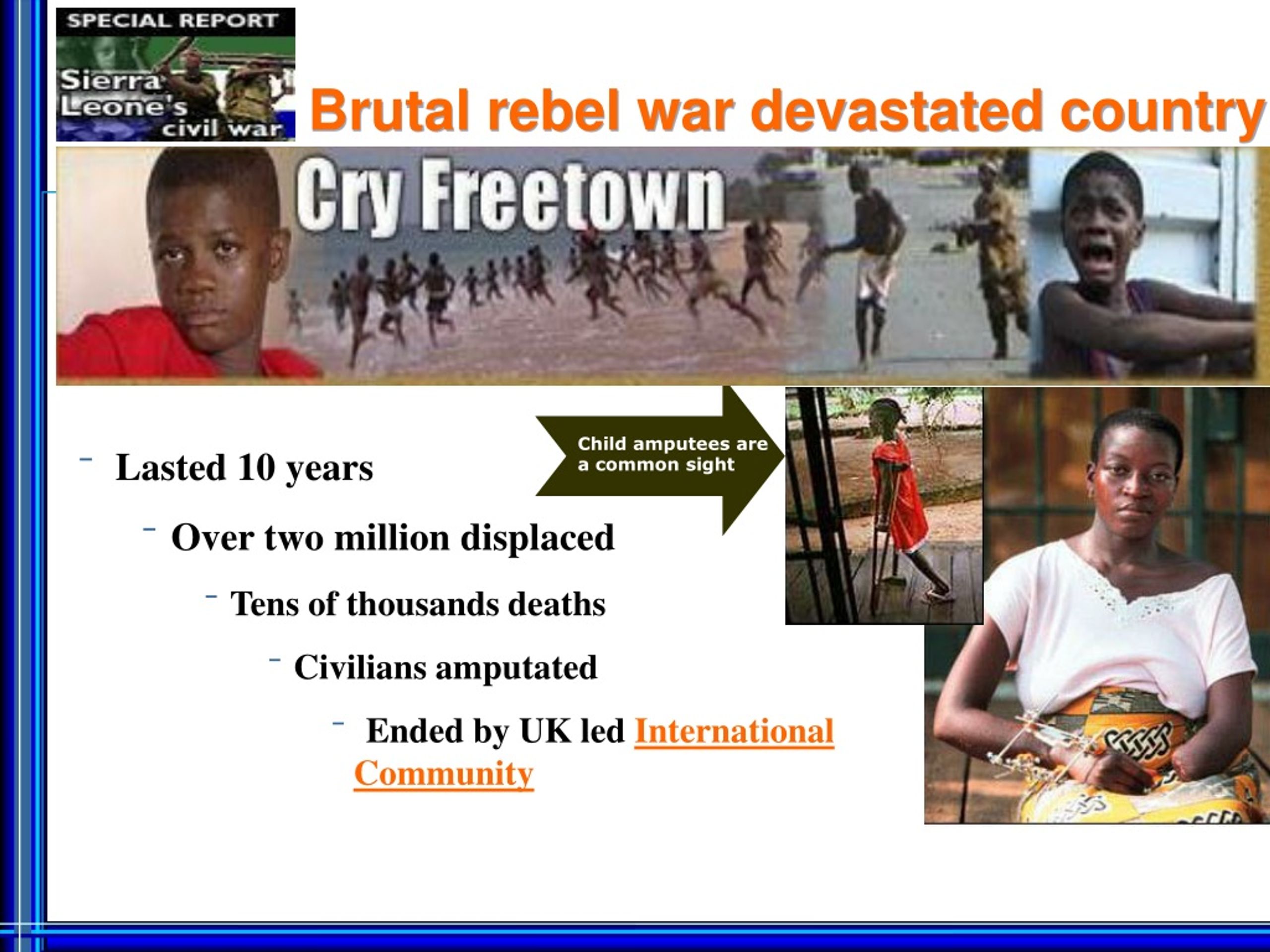 SPECIAL REPORT
Sierra Leone's civil war

Brutal rebel war devastated country

Cry Freetown

Child amputees are a common sight

– Lasted 10 years

– Over two million displaced

– Tens of thousands deaths

– Civilians amputated

– Ended by UK led International Community